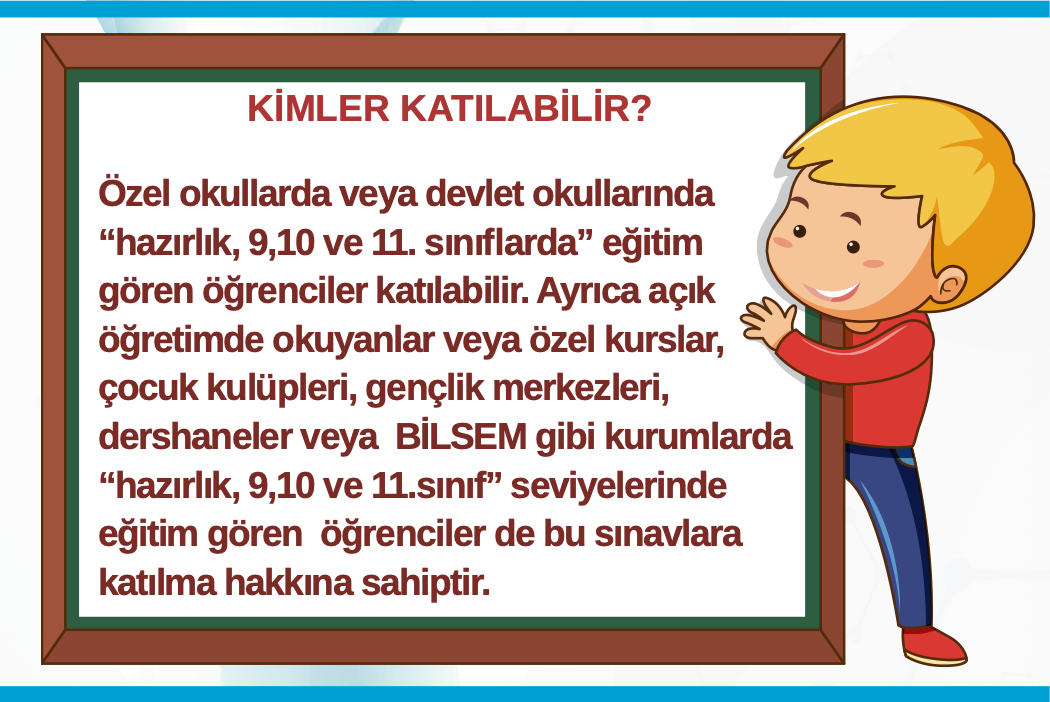 KİMLER KATILABİLİR?

Özel okullarda veya devlet okullarında “hazırlık, 9,10 ve 11. sınıflarda” eğitim gören öğrenciler katılabilir. Ayrıca açık öğretimde okuyanlar veya özel kurslar, çocuk kulüpleri, gençlik merkezleri, dershaneler veya BİLSEM gibi kurumlarda “hazırlık, 9,10 ve 11.sınıf” seviyelerinde eğitim gören öğrenciler de bu sınavlara katılma hakkına sahiptir.